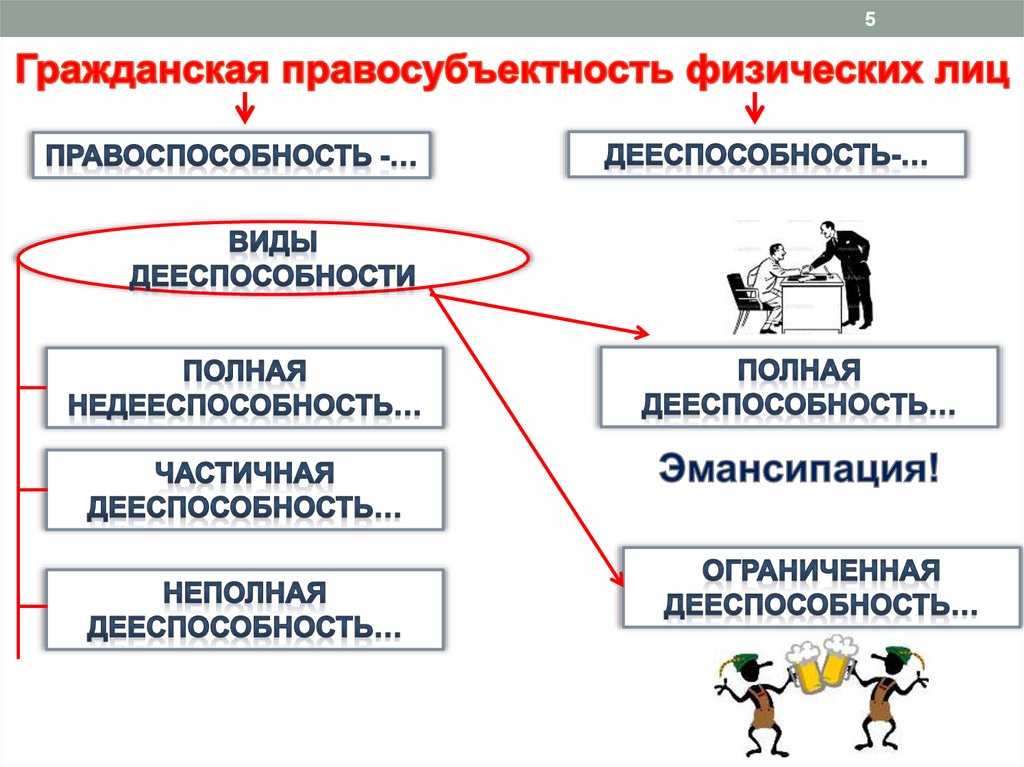 5

Гражданская правосубъектность физических лиц

ПРАВОСПОСОБНОСТЬ -...

ДЕЕСПОСОБНОСТЬ-...

ВИДЫ ДЕЕСПОСОБНОСТИ

ПОЛНАЯ НЕДЕЕСПОСОБНОСТЬ...

ЧАСТИЧНАЯ ДЕЕСПОСОБНОСТЬ...

НЕПОЛНАЯ ДЕЕСПОСОБНОСТЬ...

ПОЛНАЯ ДЕЕСПОСОБНОСТЬ...

Эмансипация!

ОГРАНИЧЕННАЯ ДЕЕСПОСОБНОСТЬ...